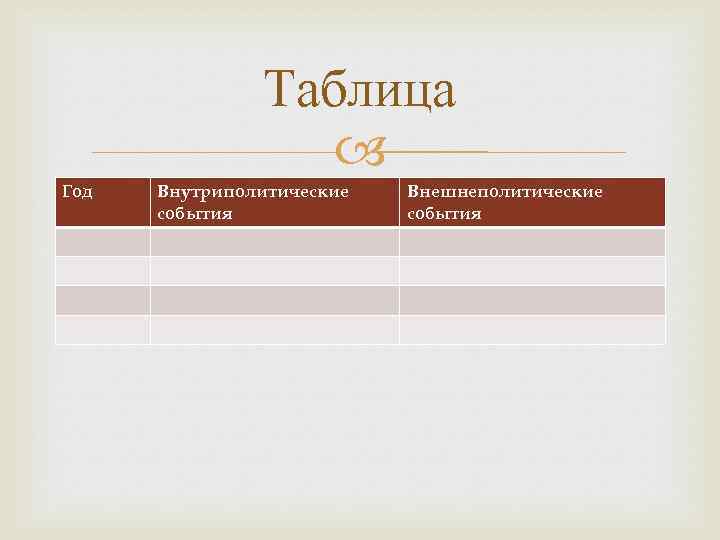 Таблица

| Год | Внутриполитические события | Внешнеполитические события |
|---|---|---|
| | | |
| | | |
| | | |
| | | |